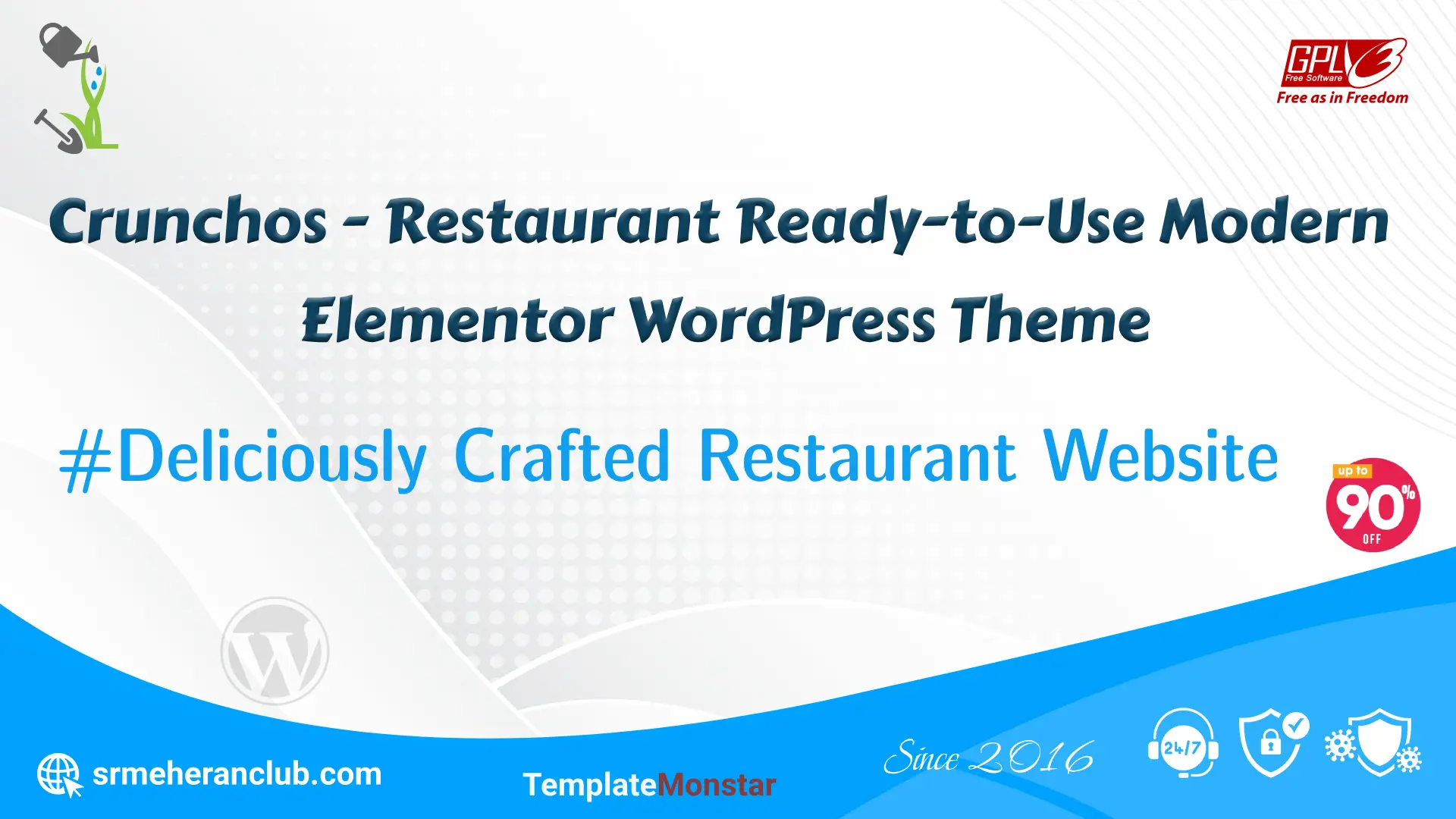 GPL 3
Free Software
Free as in Freedom

Crunchos - Restaurant Ready-to-Use Modern Elementor WordPress Theme

#Deliciously Crafted Restaurant Website

up to
90%
OFF

srmeheranclub.com

TemplateMonstar

Since 2016

24/7